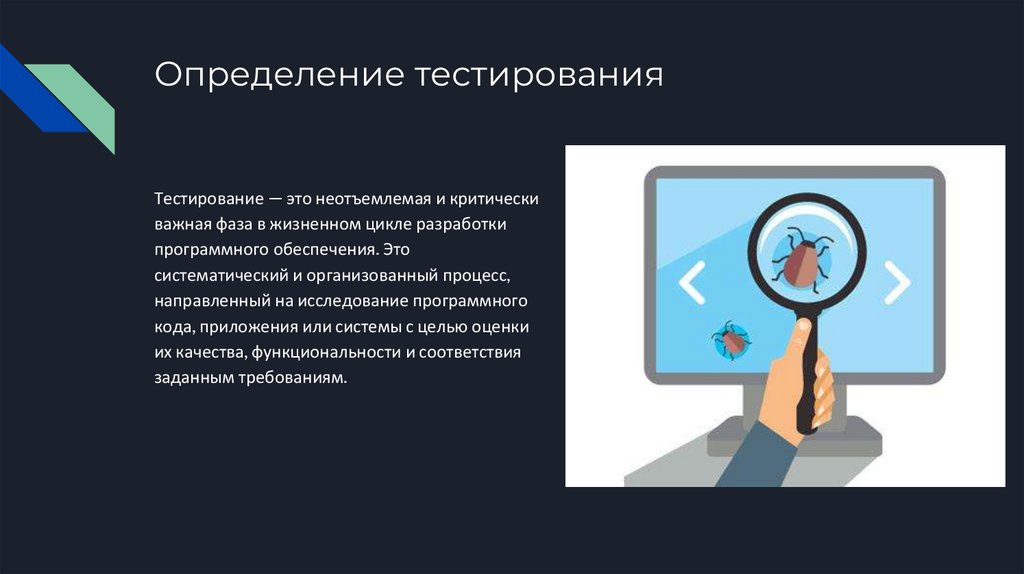 Определение тестирования

Тестирование — это неотъемлемая и критически важная фаза в жизненном цикле разработки программного обеспечения. Это систематический и организованный процесс, направленный на исследование программного кода, приложения или системы с целью оценки их качества, функциональности и соответствия заданным требованиям.